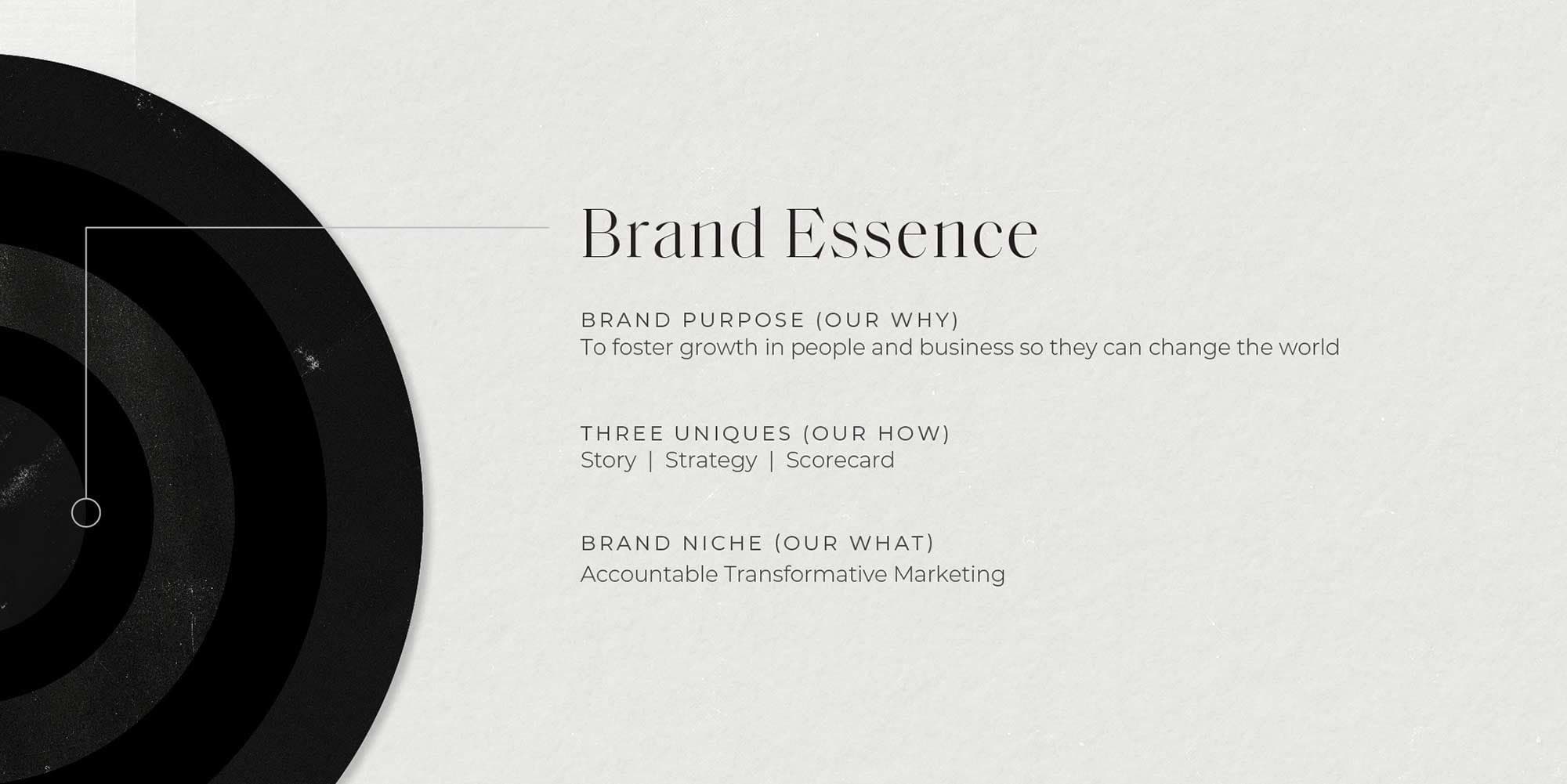 Brand Essence

BRAND PURPOSE (OUR WHY)
To foster growth in people and business so they can change the world

THREE UNIQUES (OUR HOW)
Story | Strategy | Scorecard

BRAND NICHE (OUR WHAT)
Accountable Transformative Marketing